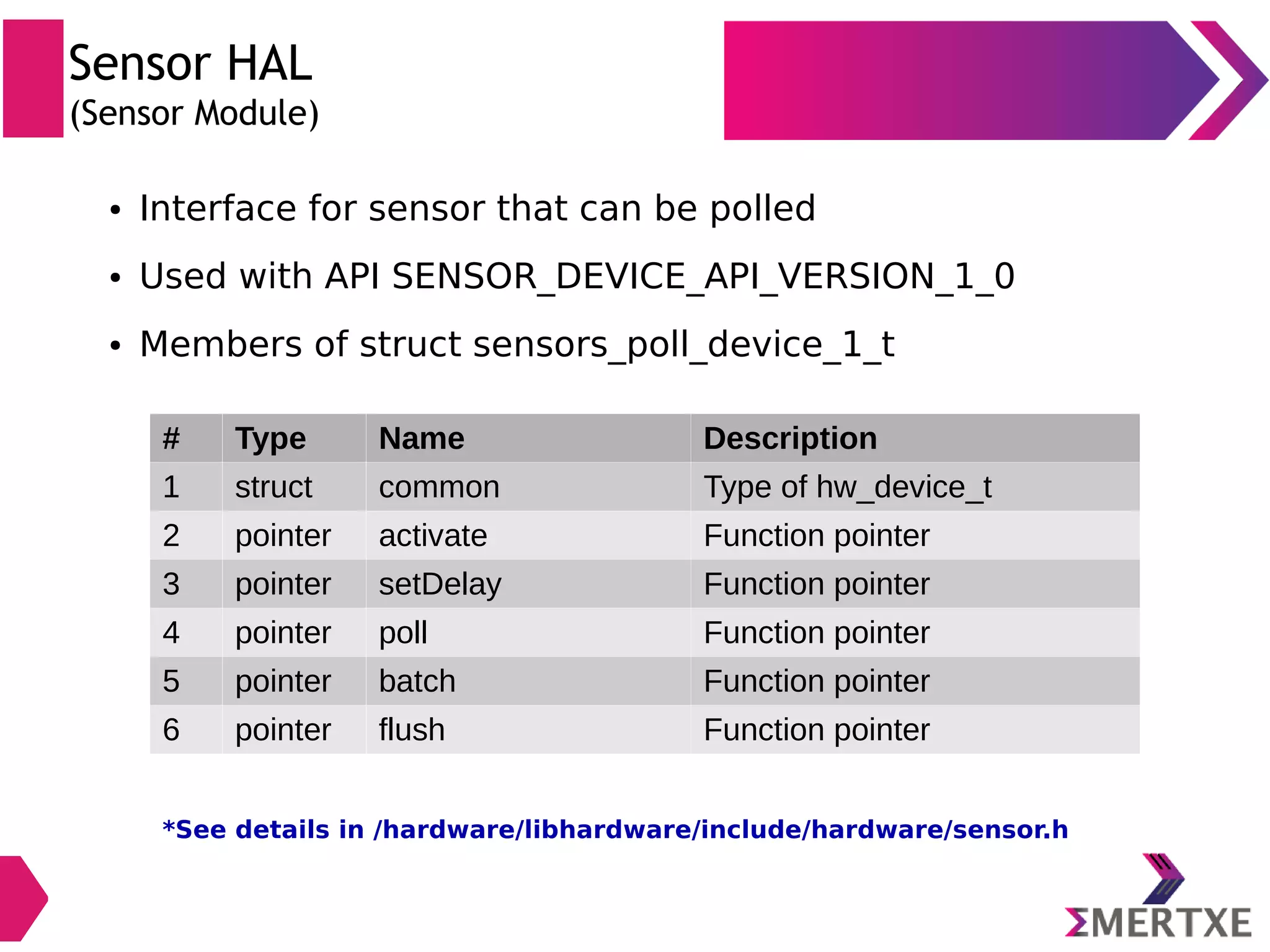 Sensor HAL
(Sensor Module)

• Interface for sensor that can be polled
• Used with API SENSOR_DEVICE_API_VERSION_1_0
• Members of struct sensors_poll_device_1_t

| # | Type | Name | Description |
|---|---|---|---|
| 1 | struct | common | Type of hw_device_t |
| 2 | pointer | activate | Function pointer |
| 3 | pointer | setDelay | Function pointer |
| 4 | pointer | poll | Function pointer |
| 5 | pointer | batch | Function pointer |
| 6 | pointer | flush | Function pointer |

*See details in /hardware/libhardware/include/hardware/sensor.h

ΣMERTXE